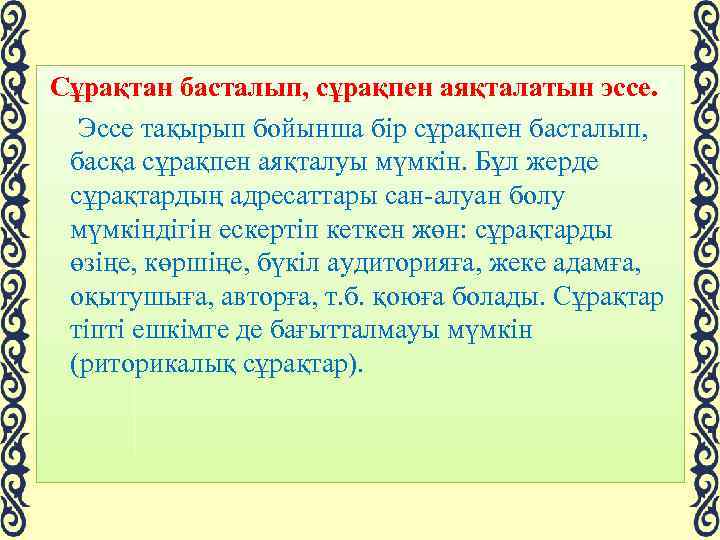 Сұрақтан басталып, сұрақпен аяқталатын эссе.

Эссе тақырып бойынша бір сұрақпен басталып, басқа сұрақпен аяқталуы мүмкін. Бұл жерде сұрақтардың адресаттары сан-алуан болу мүмкіндігін ескертіп кеткен жөн: сұрақтарды өзіңе, көршіңе, бүкіл аудиторияға, жеке адамға, оқытушыға, авторға, т.б. қоюға болады. Сұрақтар тіпті ешкімге де бағытталмауы мүмкін (риторикалық сұрақтар).